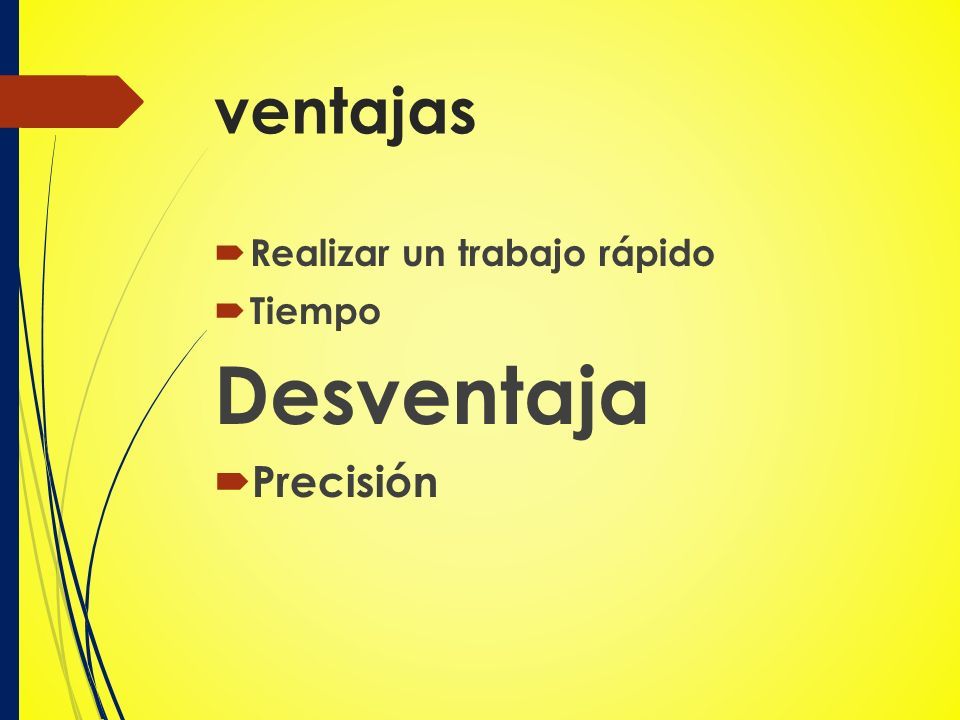 ventajas

Realizar un trabajo rápido
Tiempo

Desventaja

Precisión